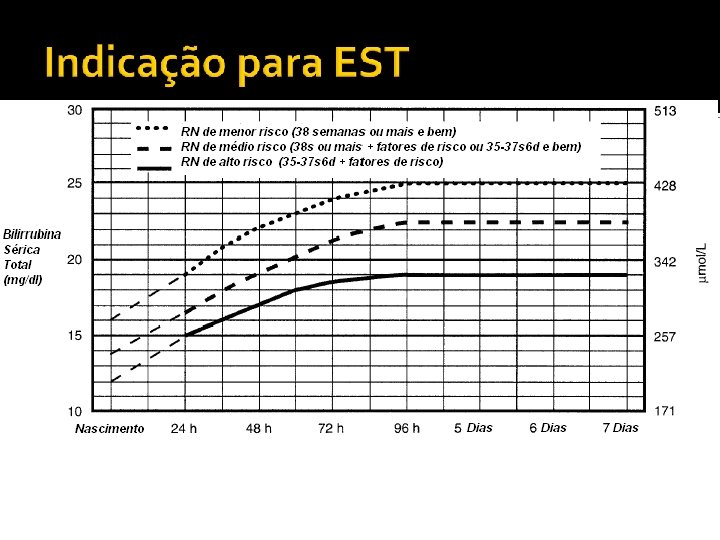 Indicação para EST

RN de menor risco (38 semanas ou mais e bem)
RN de médio risco (38s ou mais + fatores de risco ou 35-37s6d e bem)
RN de alto risco (35-37s6d + fatores de risco)

Bilirrubina Sérica Total (mg/dl)

30
25
20
15
10

513
428
342
257
171

µmol/L

Nascimento
24 h
48 h
72 h
96 h
5 Dias
6 Dias
7 Dias